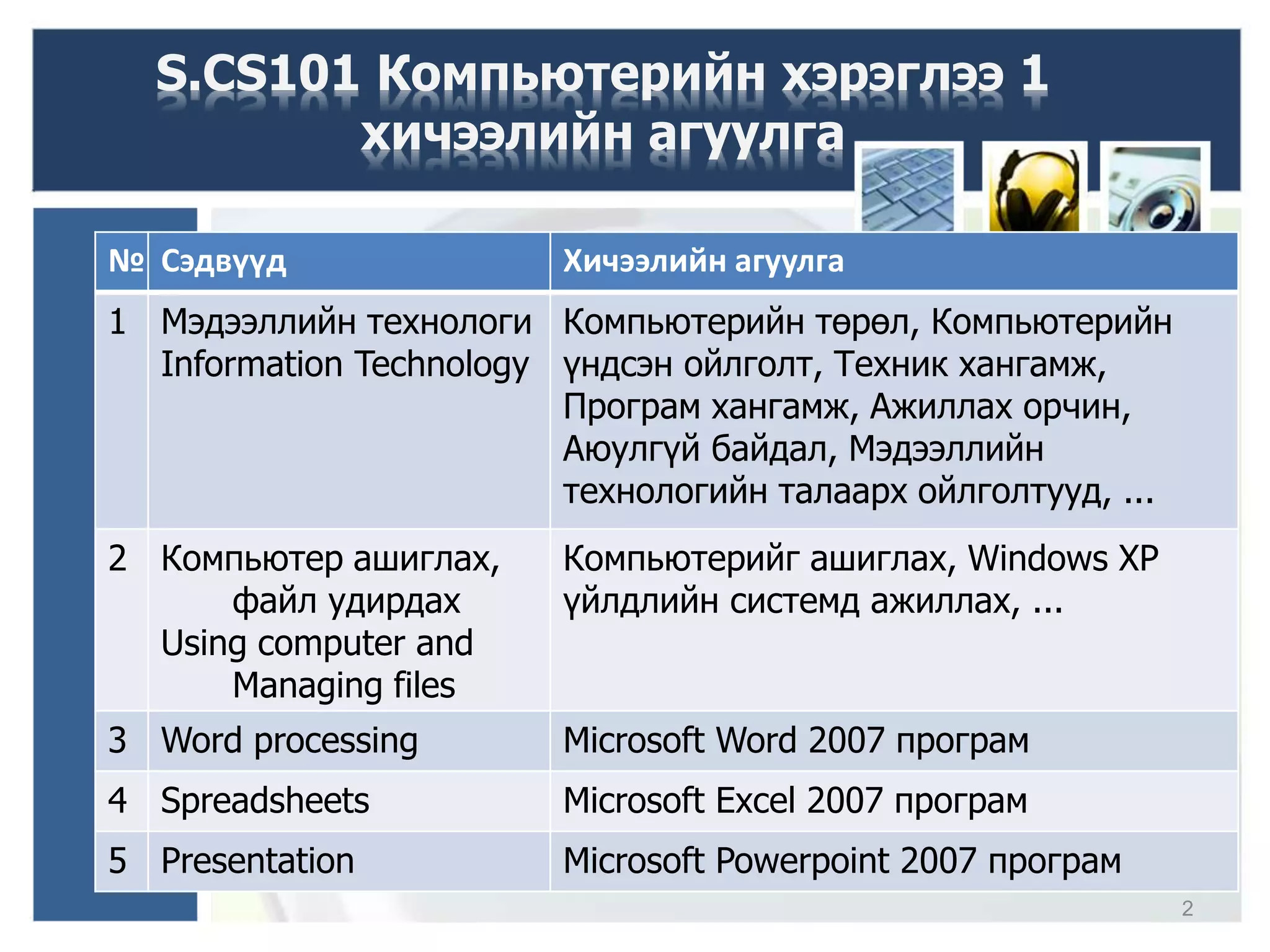 S.CS101 Компьютерийн хэрэглээ 1 хичээлийн агуулга

| № | Сэдвүүд | Хичээлийн агуулга |
|---|---|---|
| 1 | Мэдээллийн технологи Information Technology | Компьютерийн төрөл, Компьютерийн үндсэн ойлголт, Техник хангамж, Програм хангамж, Ажиллах орчин, Аюулгүй байдал, Мэдээллийн технологийн талаарх ойлголтууд, ... |
| 2 | Компьютер ашиглах, файл удирдах Using computer and Managing files | Компьютерийг ашиглах, Windows XP үйлдлийн системд ажиллах, ... |
| 3 | Word processing | Microsoft Word 2007 програм |
| 4 | Spreadsheets | Microsoft Excel 2007 програм |
| 5 | Presentation | Microsoft Powerpoint 2007 програм |

2